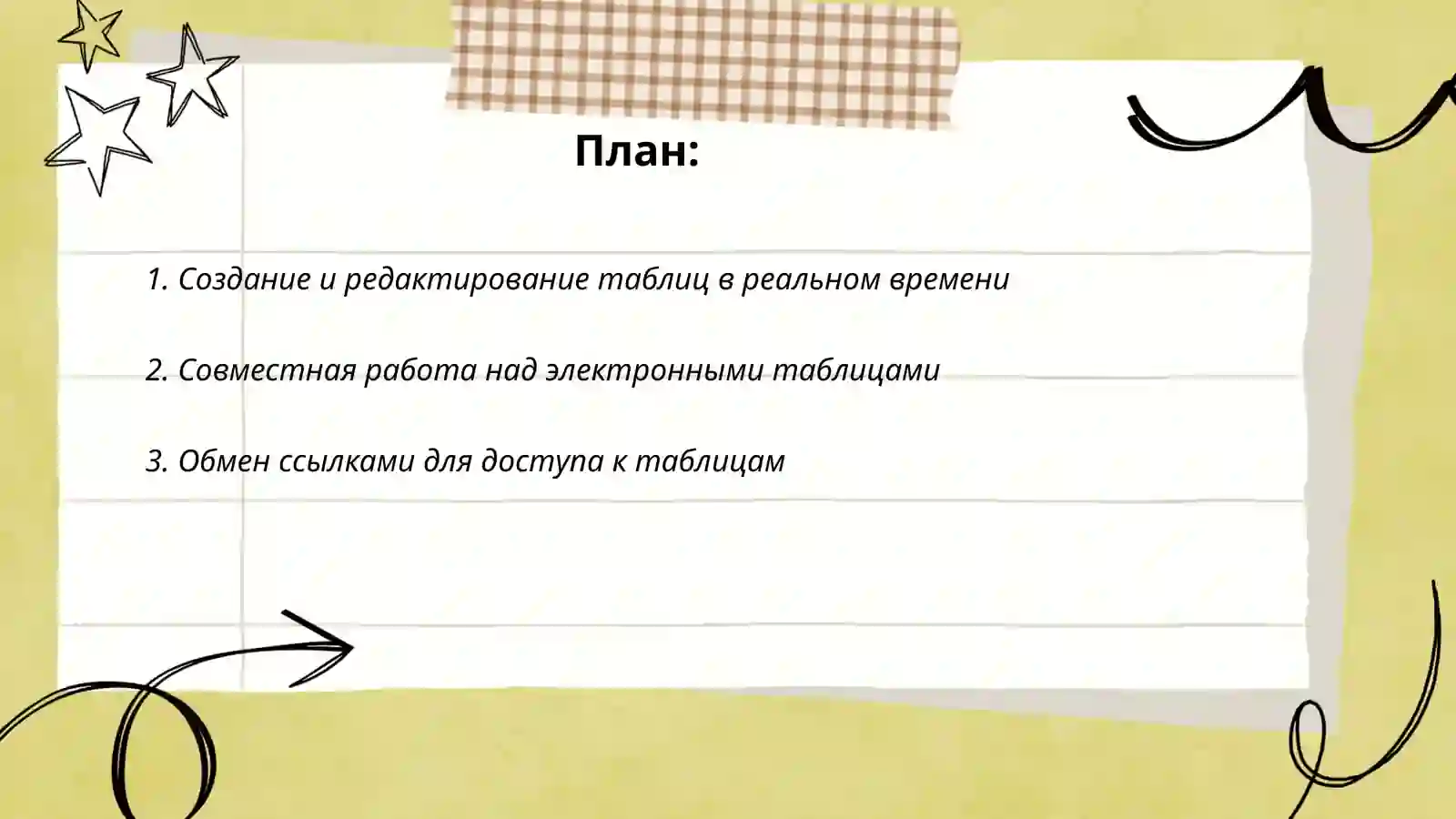 План:

1. Создание и редактирование таблиц в реальном времени

2. Совместная работа над электронными таблицами

3. Обмен ссылками для доступа к таблицам